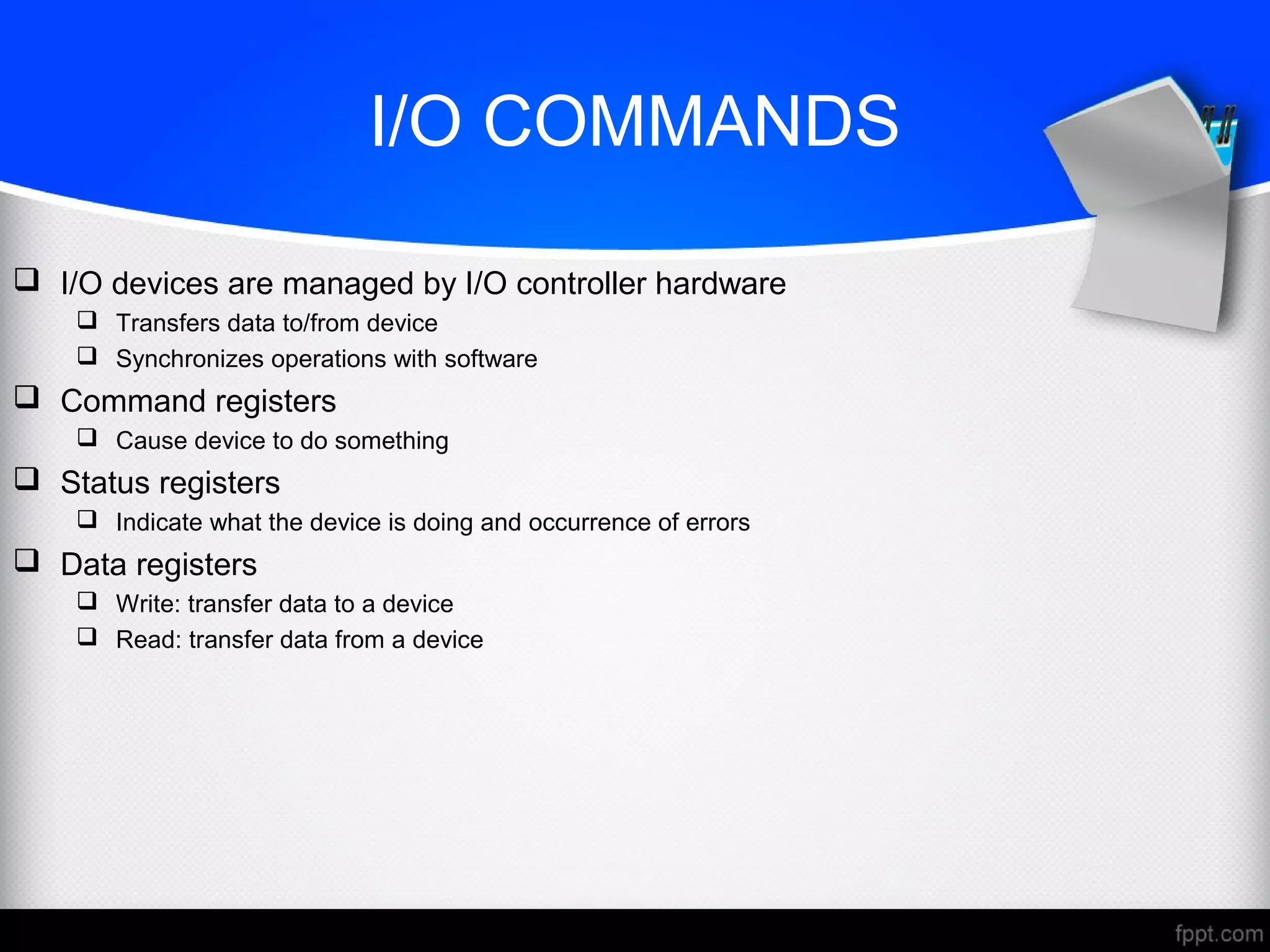 I/O COMMANDS

❑ I/O devices are managed by I/O controller hardware
❑ Transfers data to/from device
❑ Synchronizes operations with software
❑ Command registers
❑ Cause device to do something
❑ Status registers
❑ Indicate what the device is doing and occurrence of errors
❑ Data registers
❑ Write: transfer data to a device
❑ Read: transfer data from a device

fppt.com